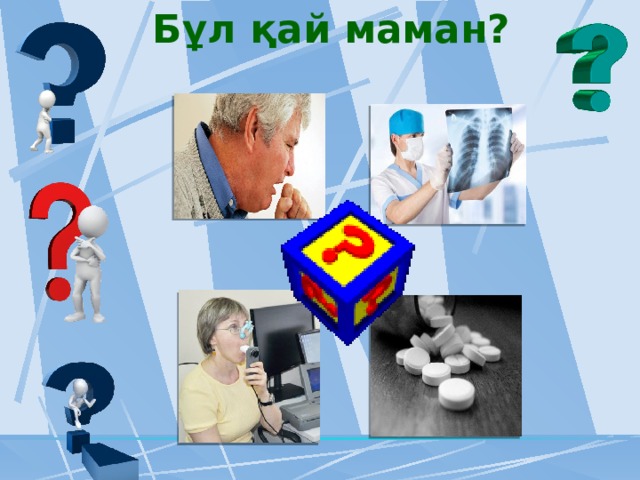 Бұл қай маман?